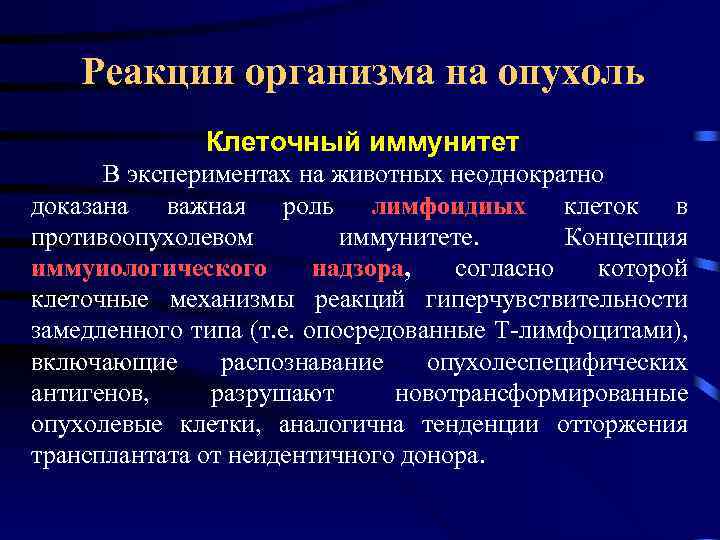 Реакции организма на опухоль

Клеточный иммунитет

В экспериментах на животных неоднократно доказана важная роль лимфоидных клеток в противоопухолевом иммунитете. Концепция иммунологического надзора, согласно которой клеточные механизмы реакций гиперчувствительности замедленного типа (т.е. опосредованные Т-лимфоцитами), включающие распознавание опухолеспецифических антигенов, разрушают новотрансформированные опухолевые клетки, аналогична тенденции отторжения трансплантата от неидентичного донора.